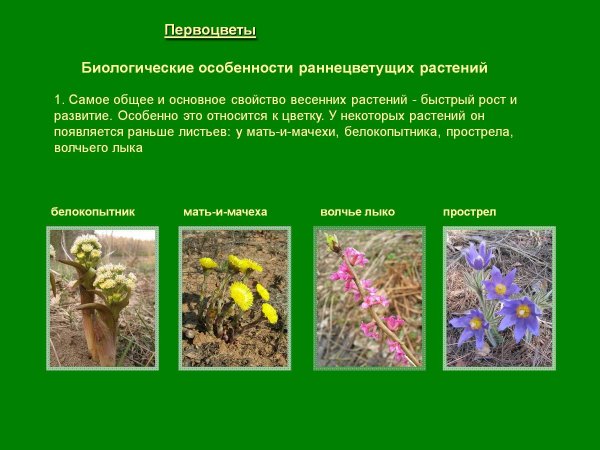 Первоцветы

Биологические особенности раннецветущих растений

1. Самое общее и основное свойство весенних растений - быстрый рост и развитие. Особенно это относится к цветку. У некоторых растений он появляется раньше листьев: у мать-и-мачехи, белокопытника, прострела, волчьего лыка

белокопытник

мать-и-мачеха

волчье лыко

прострел